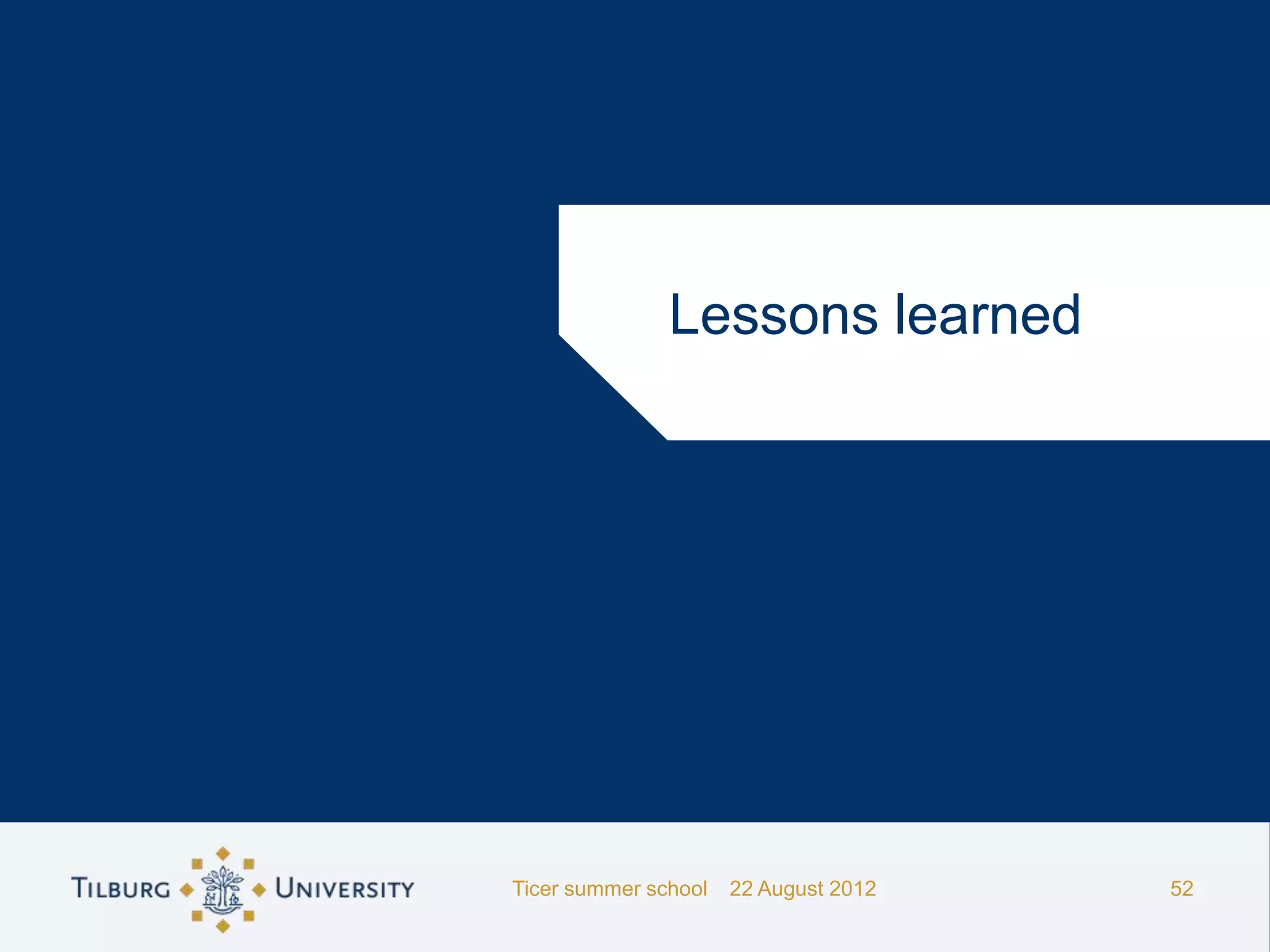 Lessons learned

TILBURG UNIVERSITY

Ticer summer school 22 August 2012

52